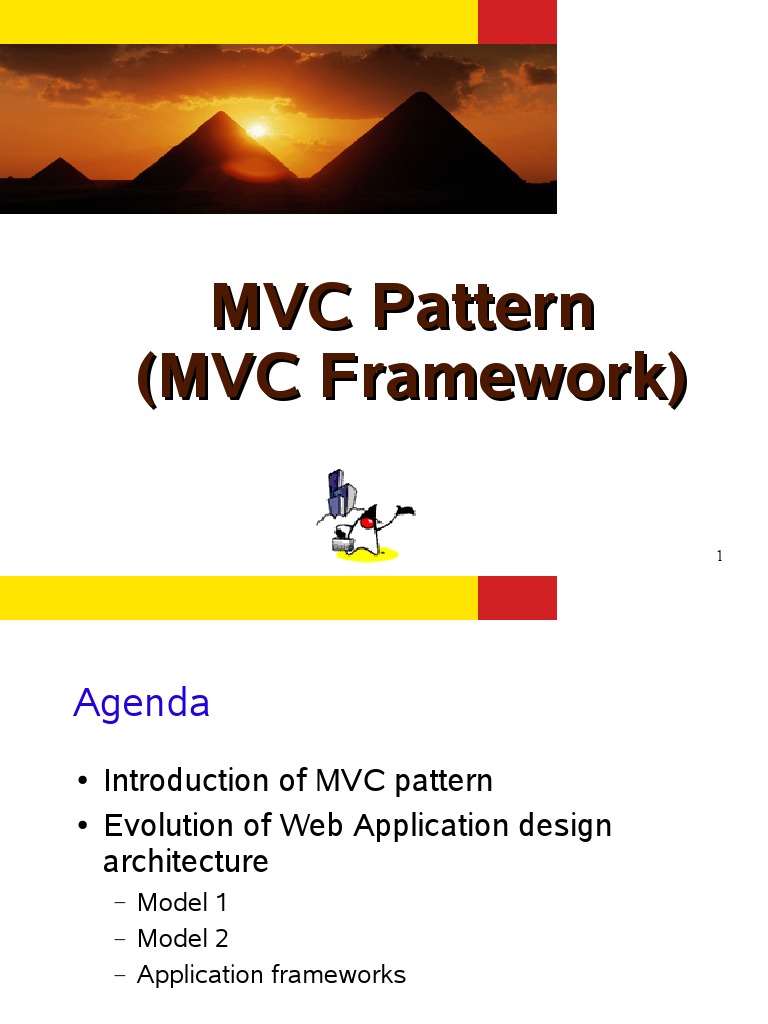 MVC Pattern
(MVC Framework)

1

Agenda

• Introduction of MVC pattern
• Evolution of Web Application design architecture
  – Model 1
  – Model 2
  – Application frameworks